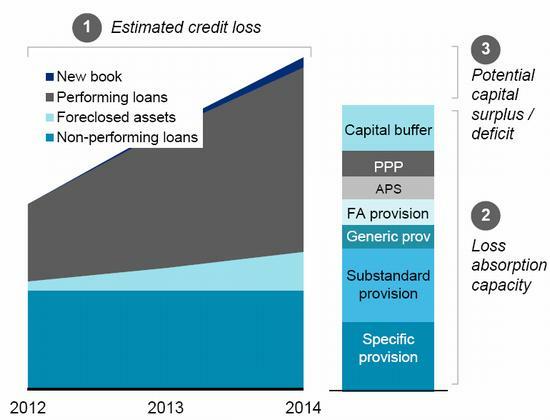 1 Estimated credit loss

New book
Performing loans
Foreclosed assets
Non-performing loans

2012
2013
2014

Capital buffer
PPP
APS
FA provision
Generic prov
Substandard provision
Specific provision

3 Potential capital surplus / deficit

2 Loss absorption capacity